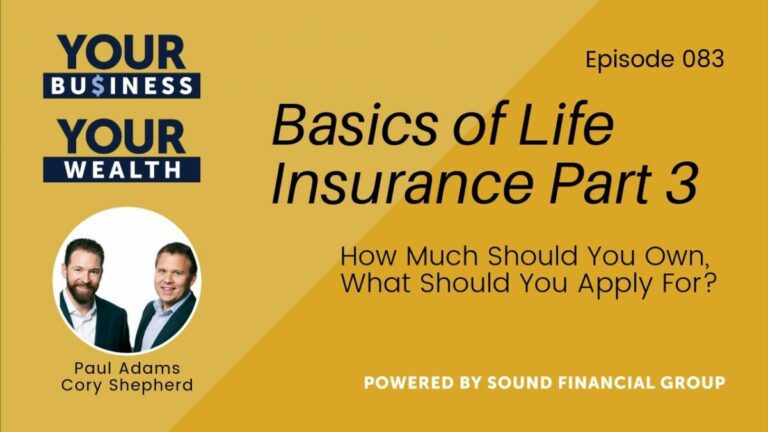 YOUR BU$INESS YOUR WEALTH

Episode 083

Basics of Life Insurance Part 3

How Much Should You Own, What Should You Apply For?

Paul Adams
Cory Shepherd

POWERED BY SOUND FINANCIAL GROUP